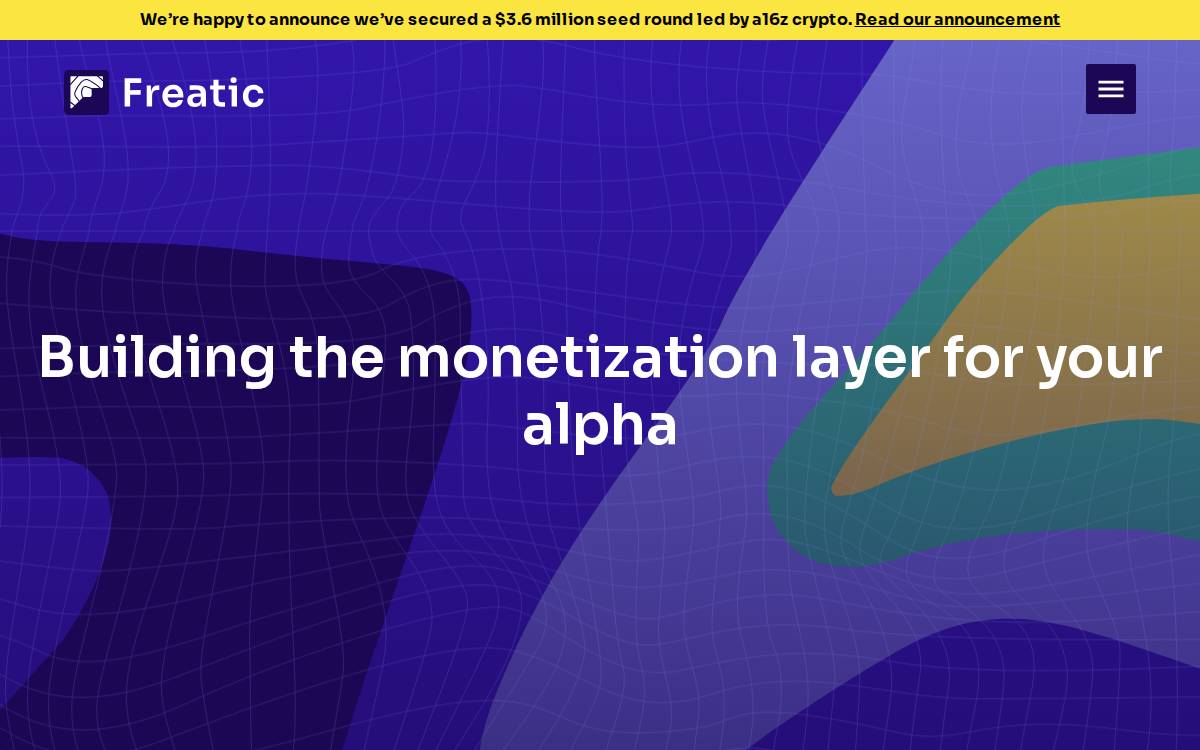 We're happy to announce we've secured a $3.6 million seed round led by a16z crypto. Read our announcement

Freatic

Building the monetization layer for your alpha